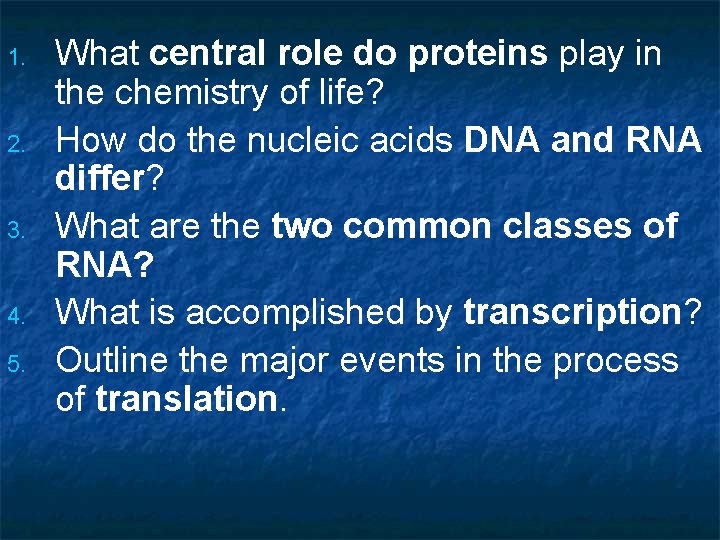 1. What central role do proteins play in the chemistry of life?
2. How do the nucleic acids DNA and RNA differ?
3. What are the two common classes of RNA?
4. What is accomplished by transcription?
5. Outline the major events in the process of translation.